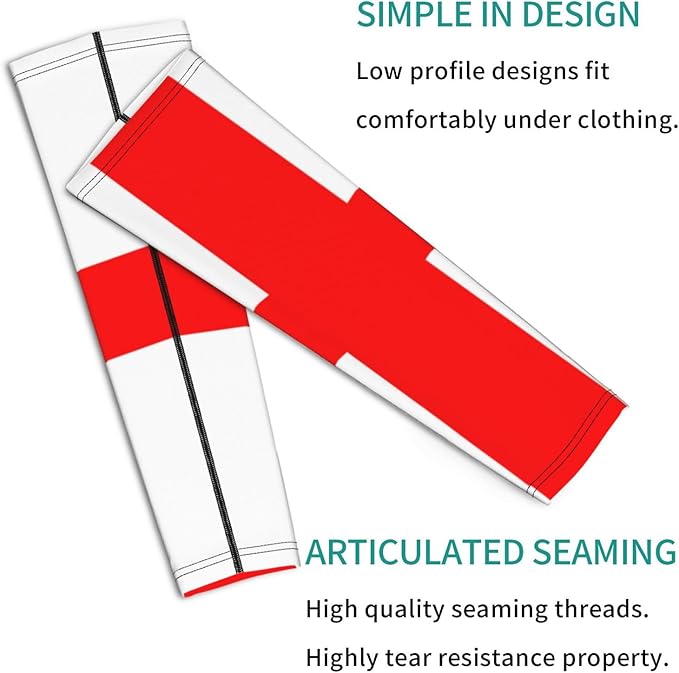 SIMPLE IN DESIGN

Low profile designs fit comfortably under clothing.

ARTICULATED SEAMING

High quality seaming threads.

Highly tear resistance property.